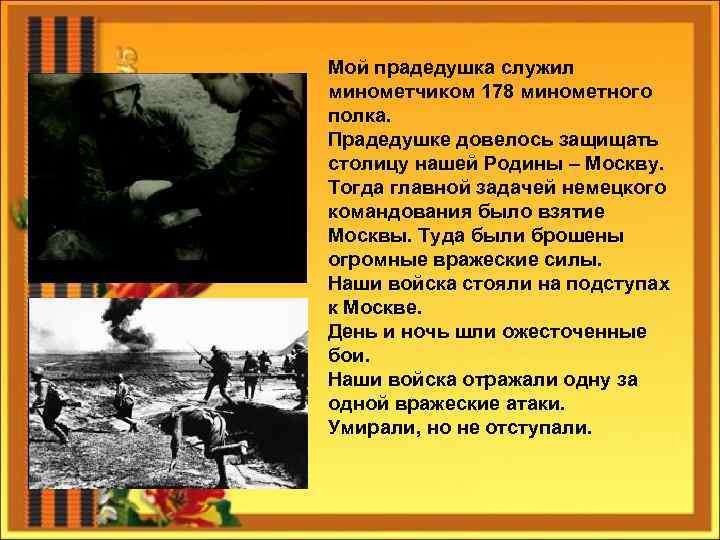 Мой прадедушка служил минометчиком 178 минометного полка.
Прадедушке довелось защищать столицу нашей Родины – Москву.
Тогда главной задачей немецкого командования было взятие Москвы. Туда были брошены огромные вражеские силы.
Наши войска стояли на подступах к Москве.
День и ночь шли ожесточенные бои.
Наши войска отражали одну за одной вражеские атаки.
Умирали, но не отступали.